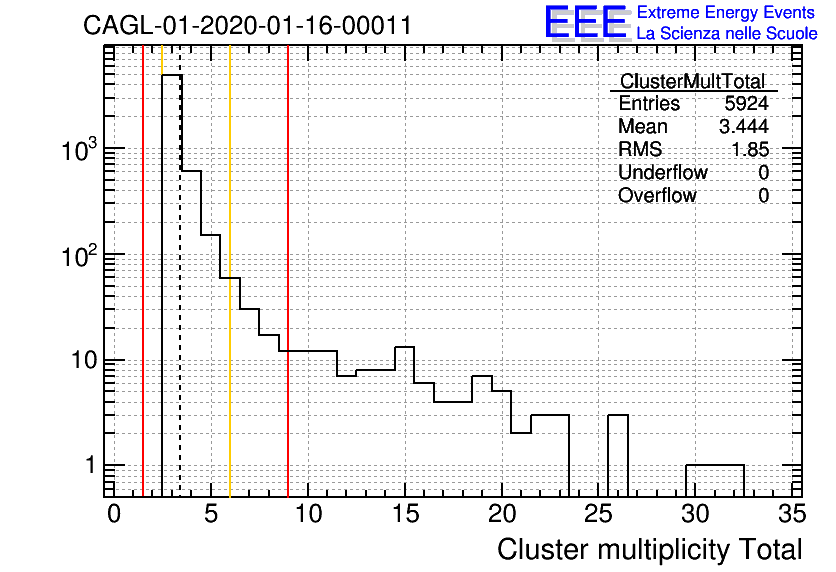 CAGL-01-2020-01-16-00011

EEE Extreme Energy Events
La Scienza nelle Scuole

| ClusterMultTotal | |
|---|---|
| Entries | 5924 |
| Mean | 3.444 |
| RMS | 1.85 |
| Underflow | 0 |
| Overflow | 0 |

$10^3$
$10^2$
10
1

0 5 10 15 20 25 30 35

Cluster multiplicity Total